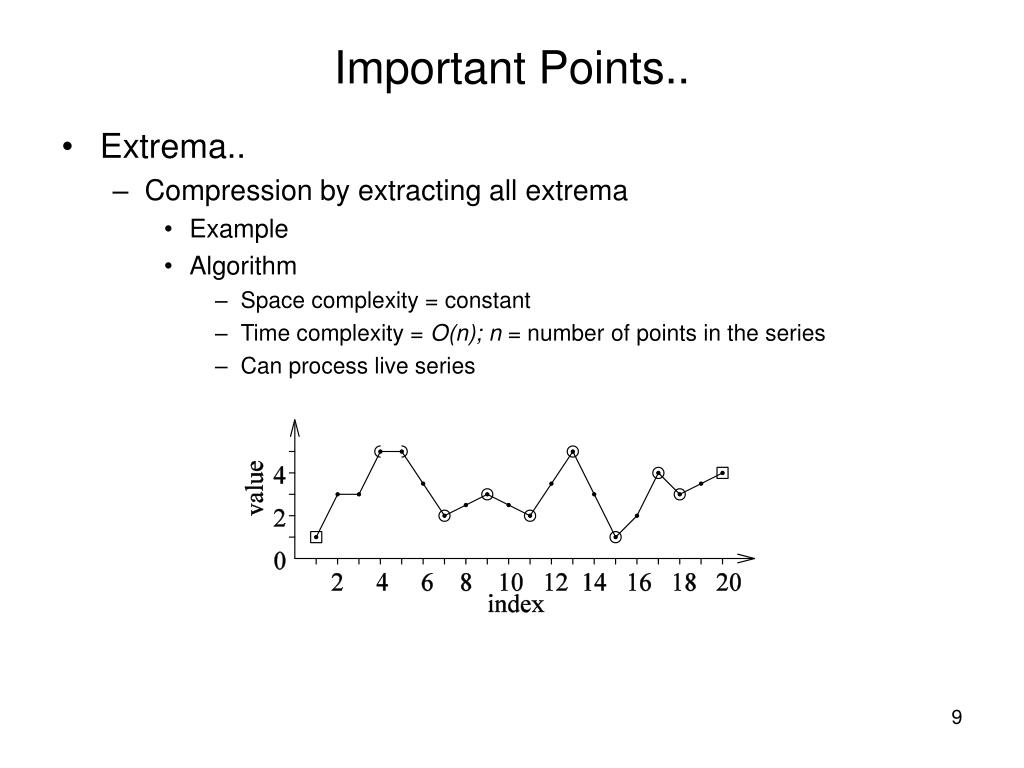 Important Points..

• Extrema..
– Compression by extracting all extrema
• Example
• Algorithm
– Space complexity = constant
– Time complexity = $O(n)$; $n$ = number of points in the series
– Can process live series

value
4
2
0
2 4 6 8 10 12 14 16 18 20
index

9